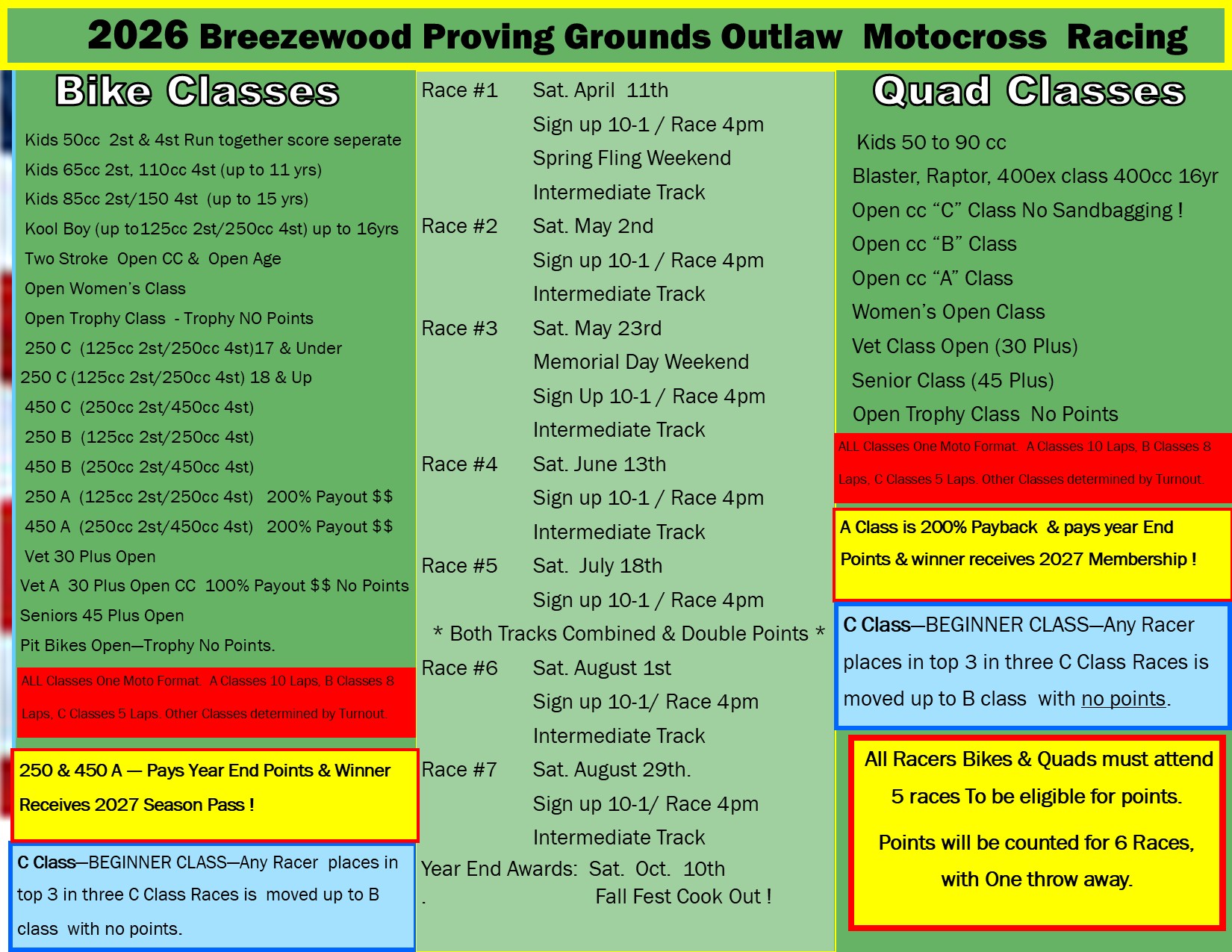 2026 Breezewood Proving Grounds Outlaw Motocross Racing

Bike Classes

Kids 50cc 2st & 4st Run together score seperate
Kids 65cc 2st, 110cc 4st (up to 11 yrs)
Kids 85cc 2st/150 4st (up to 15 yrs)
Kool Boy (up to125cc 2st/250cc 4st) up to 16yrs
Two Stroke Open CC & Open Age
Open Women's Class
Open Trophy Class - Trophy NO Points
250 C (125cc 2st/250cc 4st)17 & Under
250 C (125cc 2st/250cc 4st) 18 & Up
450 C (250cc 2st/450cc 4st)
250 B (125cc 2st/250cc 4st)
450 B (250cc 2st/450cc 4st)
250 A (125cc 2st/250cc 4st) 200% Payout $$
450 A (250cc 2st/450cc 4st) 200% Payout $$
Vet 30 Plus Open
Vet A 30 Plus Open CC 100% Payout $$ No Points
Seniors 45 Plus Open
Pit Bikes Open—Trophy No Points.

ALL Classes One Moto Format. A Classes 10 Laps, B Classes 8 Laps, C Classes 5 Laps. Other Classes determined by Turnout.

250 & 450 A — Pays Year End Points & Winner Receives 2027 Season Pass !

C Class—BEGINNER CLASS—Any Racer places in top 3 in three C Class Races is moved up to B class with no points.

Race #1 Sat. April 11th
Sign up 10-1 / Race 4pm
Spring Fling Weekend
Intermediate Track
Race #2 Sat. May 2nd
Sign up 10-1 / Race 4pm
Intermediate Track
Race #3 Sat. May 23rd
Memorial Day Weekend
Sign Up 10-1 / Race 4pm
Intermediate Track
Race #4 Sat. June 13th
Sign up 10-1 / Race 4pm
Intermediate Track
Race #5 Sat. July 18th
Sign up 10-1 / Race 4pm
* Both Tracks Combined & Double Points *
Race #6 Sat. August 1st
Sign up 10-1/ Race 4pm
Intermediate Track
Race #7 Sat. August 29th.
Sign up 10-1/ Race 4pm
Intermediate Track
Year End Awards: Sat. Oct. 10th
. Fall Fest Cook Out !

Quad Classes

Kids 50 to 90 cc
Blaster, Raptor, 400ex class 400cc 16yr
Open cc "C" Class No Sandbagging !
Open cc "B" Class
Open cc "A" Class
Women's Open Class
Vet Class Open (30 Plus)
Senior Class (45 Plus)
Open Trophy Class No Points

ALL Classes One Moto Format. A Classes 10 Laps, B Classes 8 Laps, C Classes 5 Laps. Other Classes determined by Turnout.

A Class is 200% Payback & pays year End Points & winner receives 2027 Membership !

C Class—BEGINNER CLASS—Any Racer places in top 3 in three C Class Races is moved up to B class with no points.

All Racers Bikes & Quads must attend 5 races To be eligible for points.

Points will be counted for 6 Races, with One throw away.